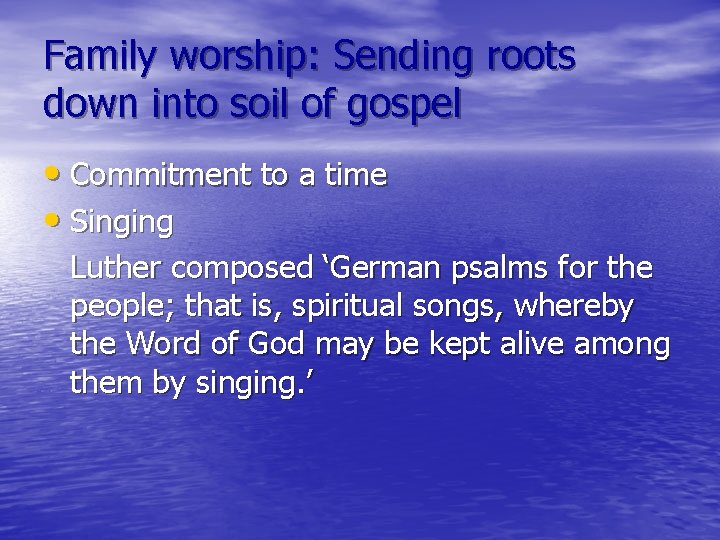 Family worship: Sending roots down into soil of gospel

• Commitment to a time
• Singing

Luther composed ‘German psalms for the people; that is, spiritual songs, whereby the Word of God may be kept alive among them by singing.’